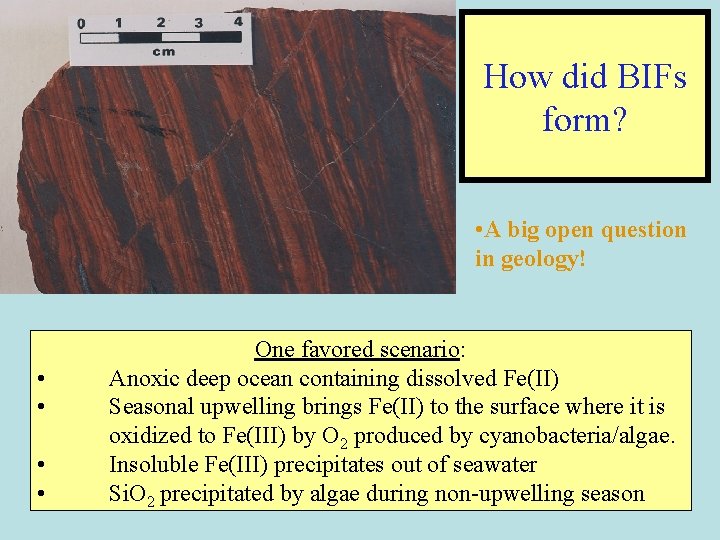 0 1 2 3 4
cm

How did BIFs form?

•A big open question in geology!

One favored scenario:
• Anoxic deep ocean containing dissolved Fe(II)
• Seasonal upwelling brings Fe(II) to the surface where it is oxidized to Fe(III) by $O_2$ produced by cyanobacteria/algae.
• Insoluble Fe(III) precipitates out of seawater
• $SiO_2$ precipitated by algae during non-upwelling season